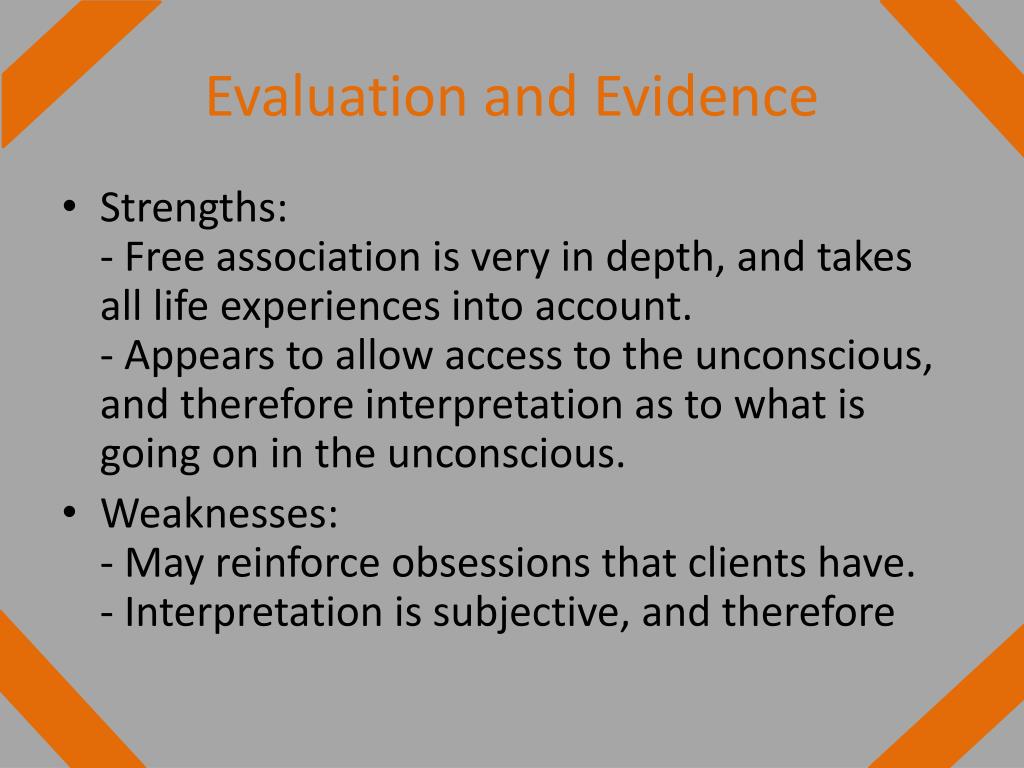 Evaluation and Evidence

• Strengths:
- Free association is very in depth, and takes all life experiences into account.
- Appears to allow access to the unconscious, and therefore interpretation as to what is going on in the unconscious.

• Weaknesses:
- May reinforce obsessions that clients have.
- Interpretation is subjective, and therefore